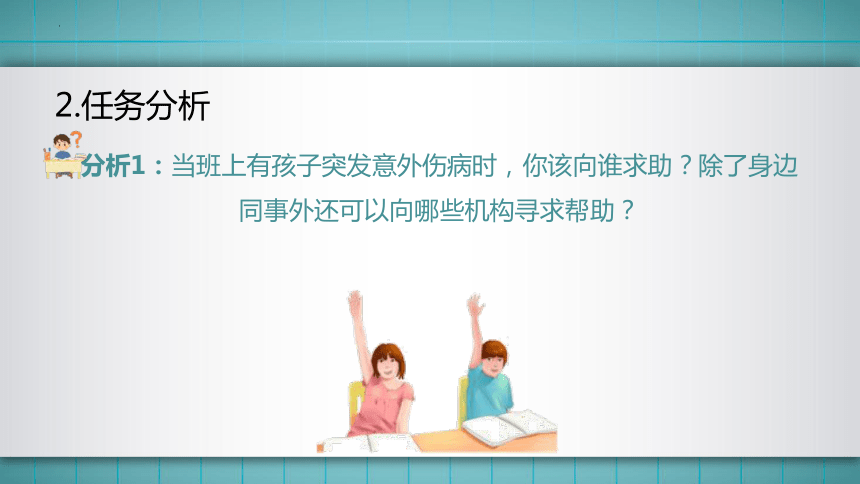 2.任务分析

分析1：当班上有孩子突发意外伤病时，你该向谁求助？除了身边同事外还可以向哪些机构寻求帮助？